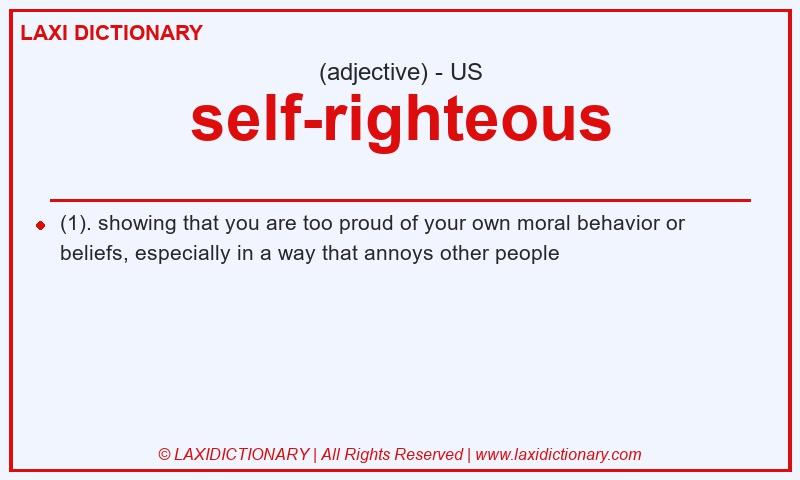 LAXI DICTIONARY

(adjective) - US

self-righteous

(1). showing that you are too proud of your own moral behavior or beliefs, especially in a way that annoys other people

© LAXIDICTIONARY | All Rights Reserved | www.laxidictionary.com